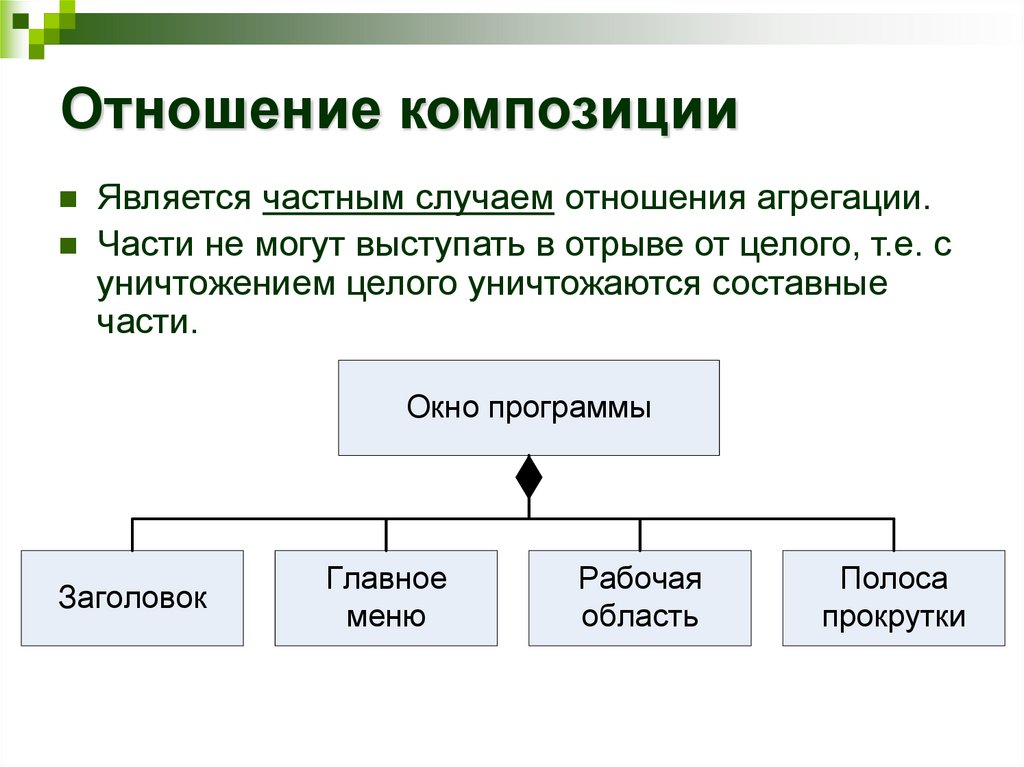 Отношение композиции

Является частным случаем отношения агрегации.

Части не могут выступать в отрыве от целого, т.е. с уничтожением целого уничтожаются составные части.

Окно программы

Заголовок

Главное меню

Рабочая область

Полоса прокрутки